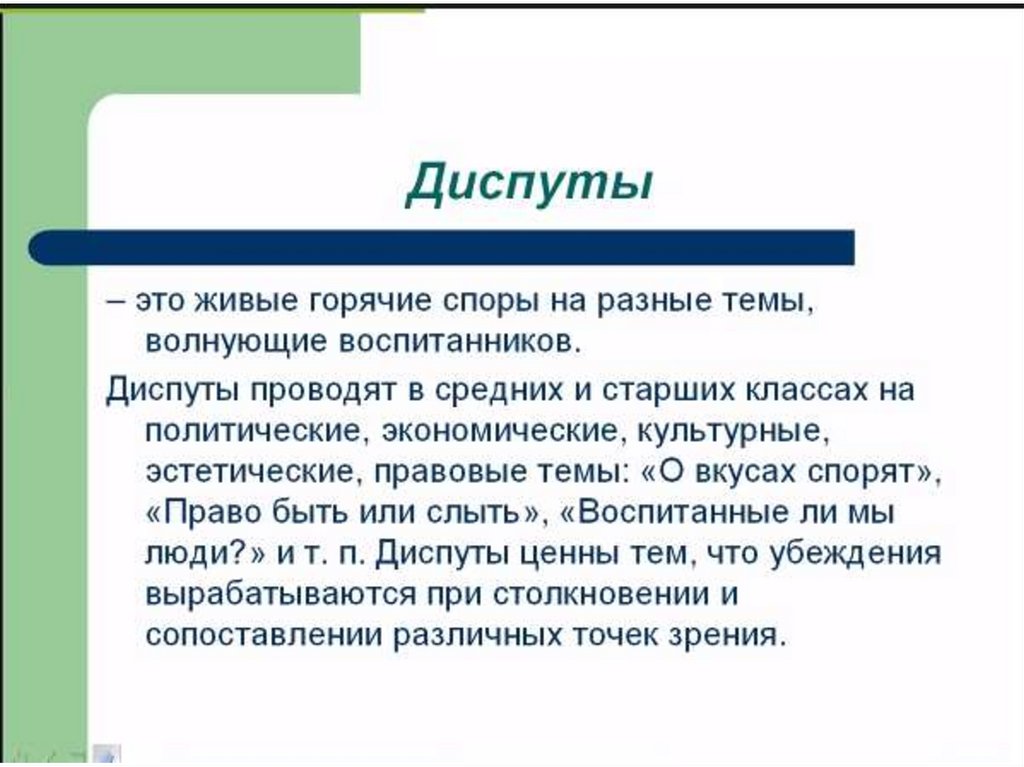 Диспуты

– это живые горячие споры на разные темы, волнующие воспитанников.

Диспуты проводят в средних и старших классах на политические, экономические, культурные, эстетические, правовые темы: «О вкусах спорят», «Право быть или слыть», «Воспитанные ли мы люди?» и т. п. Диспуты ценны тем, что убеждения вырабатываются при столкновении и сопоставлении различных точек зрения.